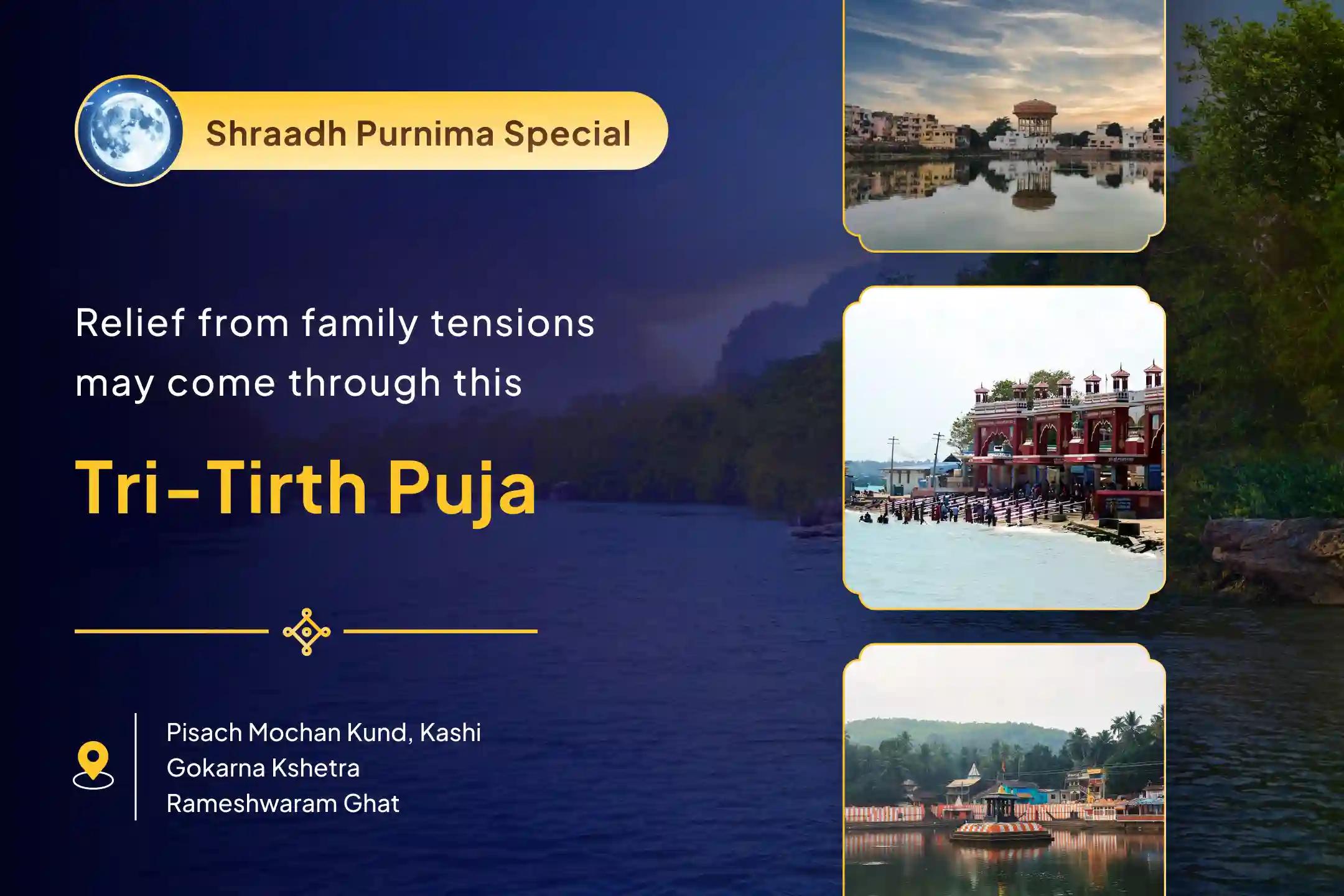 Shraadh Purnima Special

Relief from family tensions may come through this

Tri-Tirth Puja

Pisach Mochan Kund, Kashi
Gokarna Kshetra
Rameshwaram Ghat